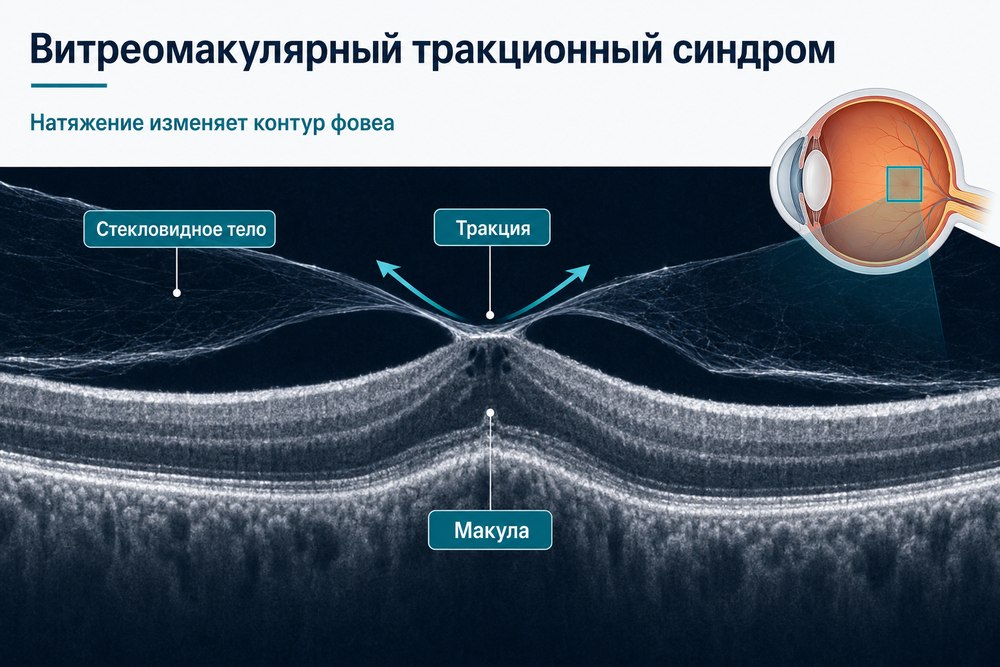 Витреомакулярный тракционный синдром

Натяжение изменяет контур фовеа

Стекловидное тело

Тракция

Макула